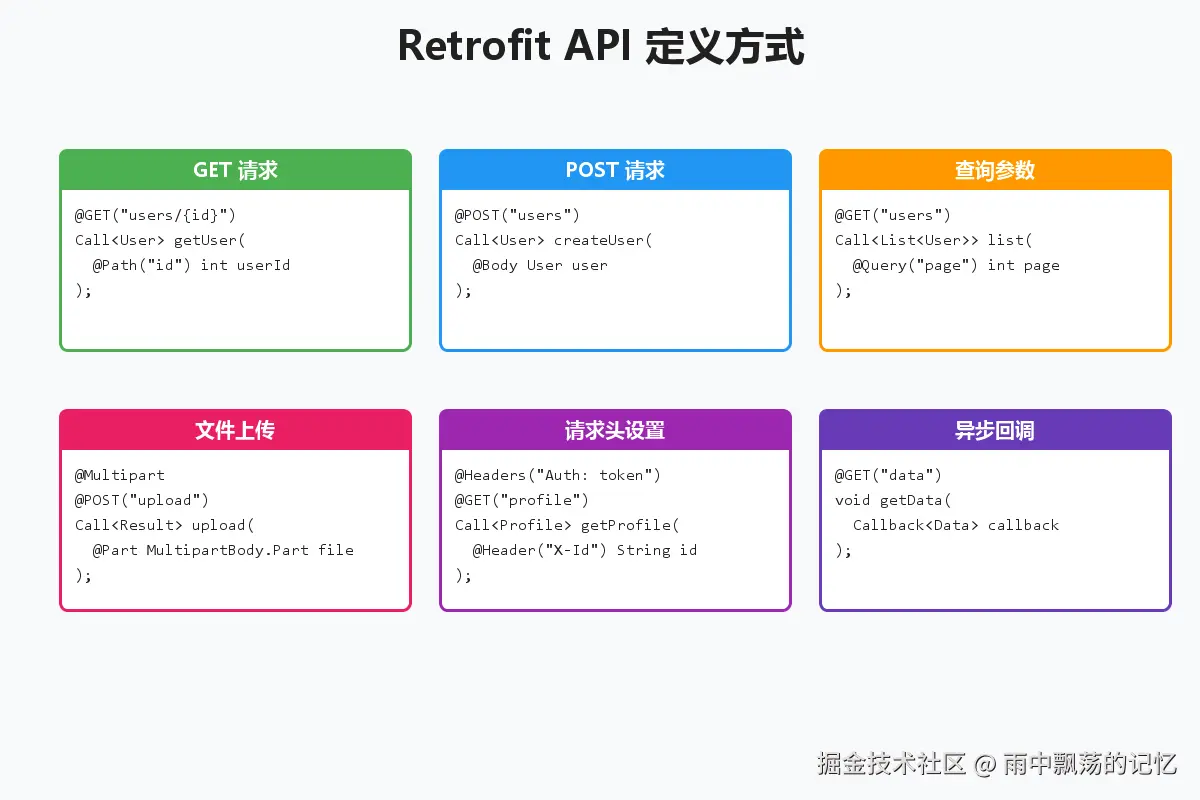 Retrofit API 定义方式

GET 请求

@GET("users/{id}")
Call<User> getUser(
  @Path("id") int userId
);

POST 请求

@POST("users")
Call<User> createUser(
  @Body User user
);

查询参数

@GET("users")
Call<List<User>> list(
  @Query("page") int page
);

文件上传

@Multipart
@POST("upload")
Call<Result> upload(
  @Part MultipartBody.Part file
);

请求头设置

@Headers("Auth: token")
@GET("profile")
Call<Profile> getProfile(
  @Header("X-Id") String id
);

异步回调

@GET("data")
void getData(
  Callback<Data> callback
);

掘金技术社区 @ 雨中飘荡的记忆